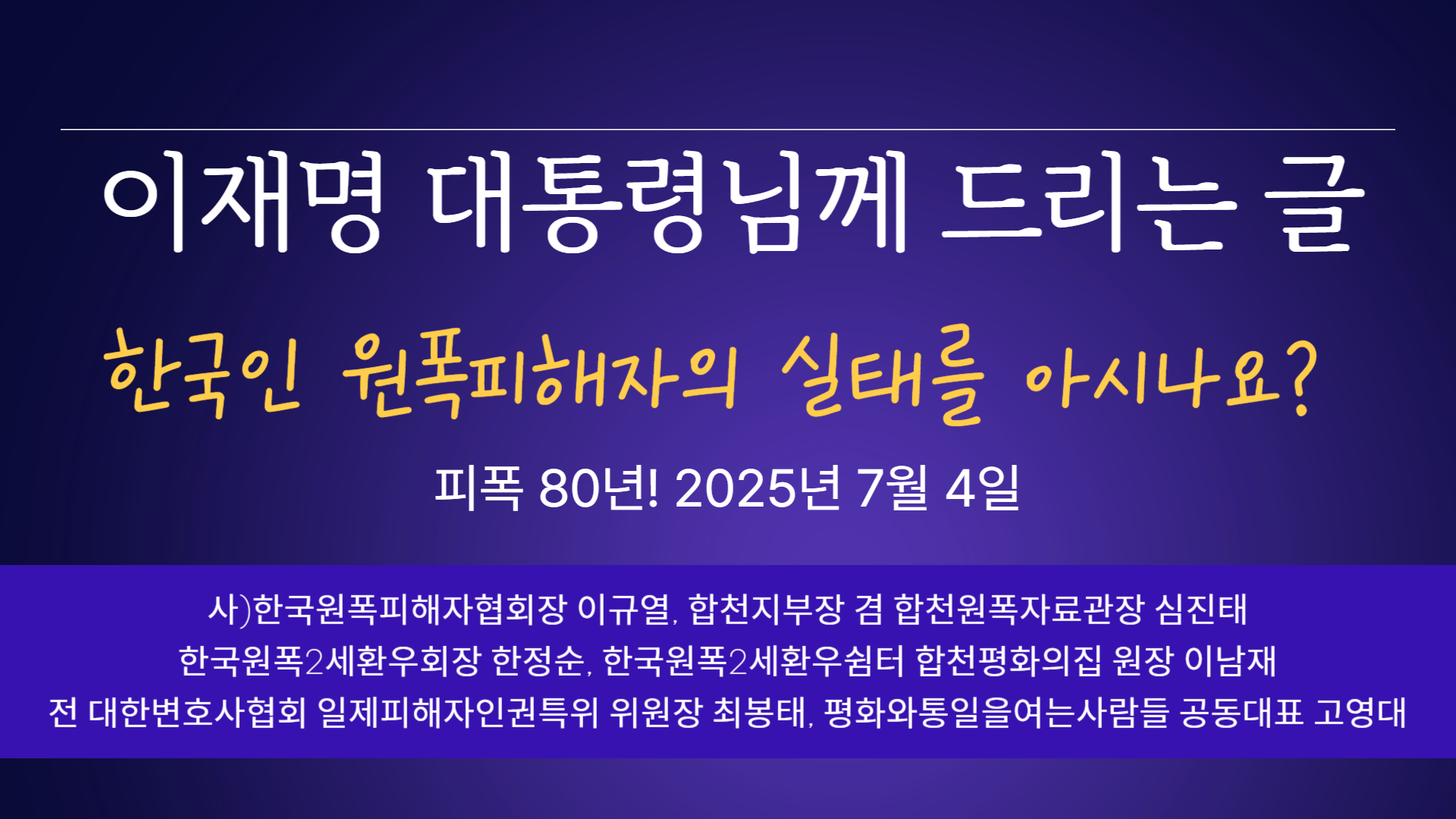 이재명 대통령님께 드리는 글

한국인 원폭피해자의 실태를 아시나요?

피폭 80년! 2025년 7월 4일

사)한국원폭피해자협회장 이규열, 합천지부장 겸 합천원폭자료관장 심진태
한국원폭2세환우회장 한정순, 한국원폭2세환우쉼터 합천평화의집 원장 이남재
전 대한변호사협회 일제피해자인권특위 위원장 최봉태, 평화와통일을여는사람들 공동대표 고영대